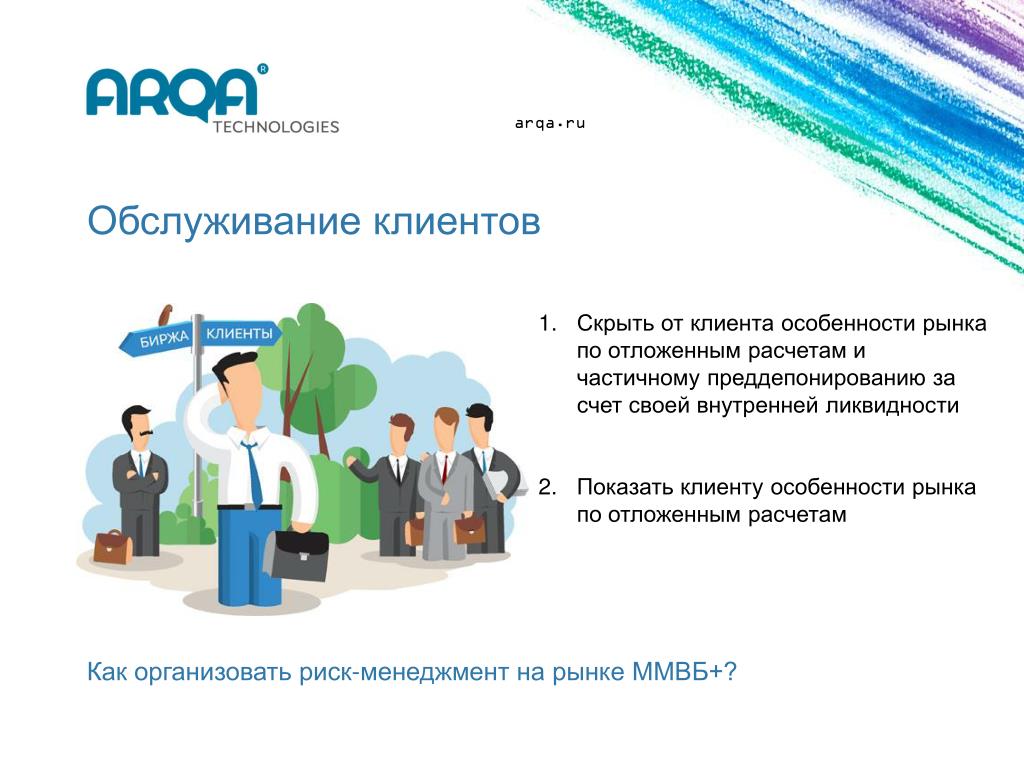 ARQA®
TECHNOLOGIES

arqa.ru

Обслуживание клиентов

БИРЖА
КЛИЕНТЫ

1. Скрыть от клиента особенности рынка по отложенным расчетам и частичному преддепонированию за счет своей внутренней ликвидности

2. Показать клиенту особенности рынка по отложенным расчетам

Как организовать риск-менеджмент на рынке ММВБ+?